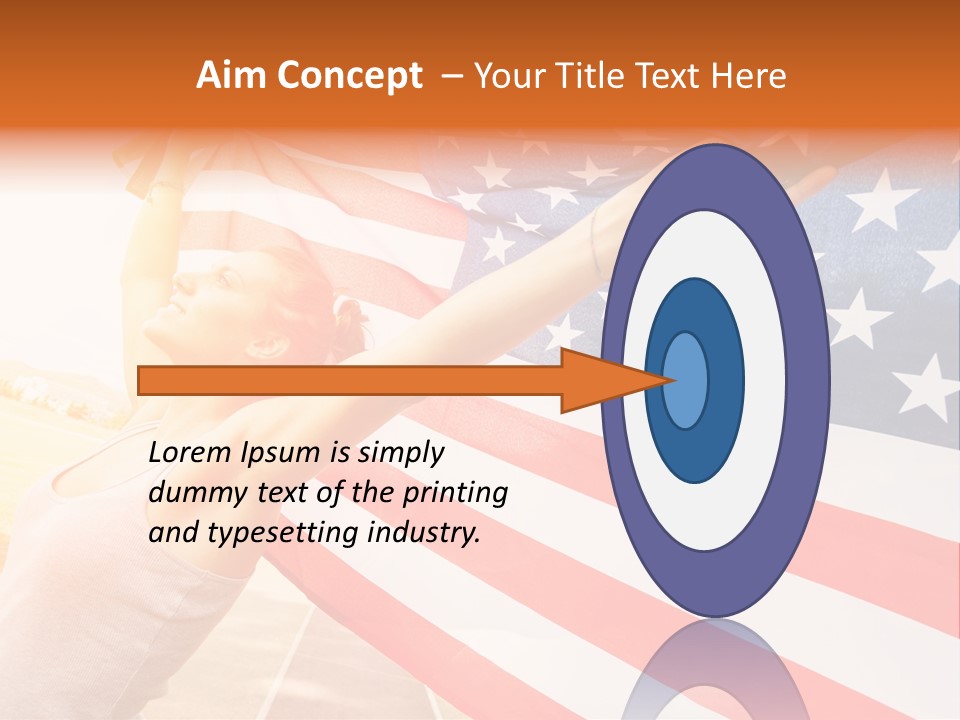 Aim Concept – Your Title Text Here

Lorem Ipsum is simply dummy text of the printing and typesetting industry.